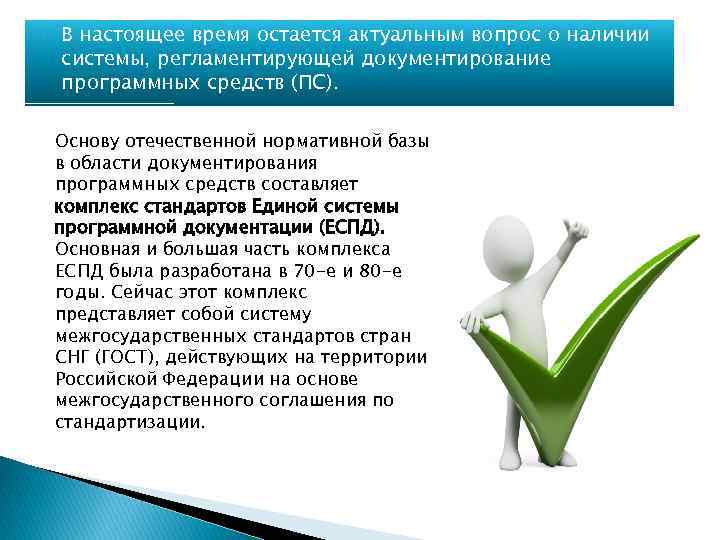 В настоящее время остается актуальным вопрос о наличии системы, регламентирующей документирование программных средств (ПС).

Основу отечественной нормативной базы в области документирования программных средств составляет комплекс стандартов Единой системы программной документации (ЕСПД). Основная и большая часть комплекса ЕСПД была разработана в 70-е и 80-е годы. Сейчас этот комплекс представляет собой систему межгосударственных стандартов стран СНГ (ГОСТ), действующих на территории Российской Федерации на основе межгосударственного соглашения по стандартизации.